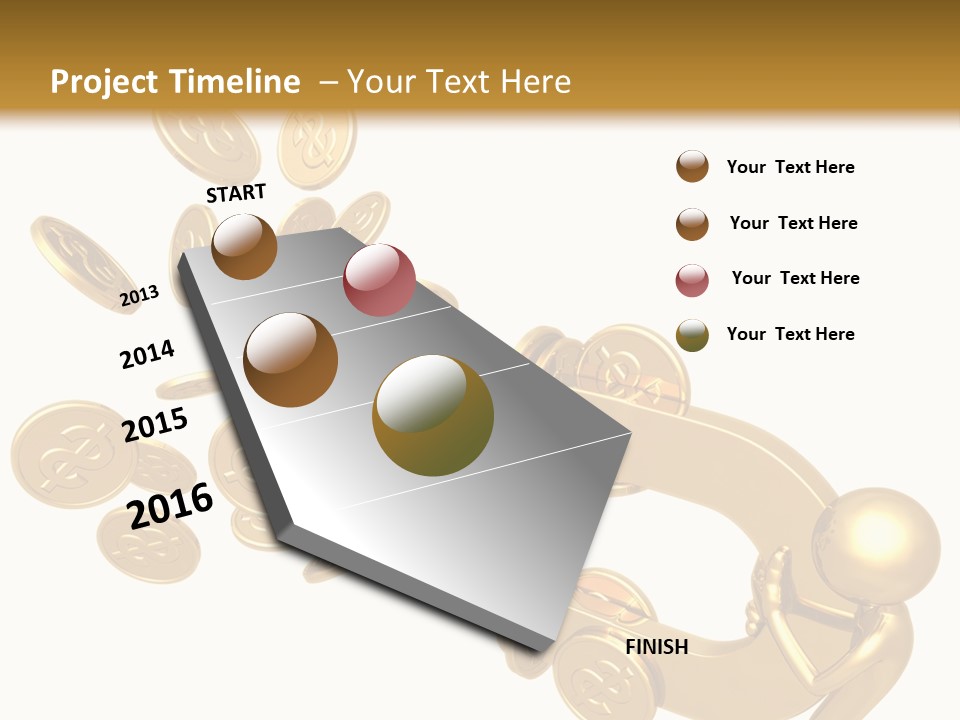 Project Timeline – Your Text Here

START

2013

2014

2015

2016

FINISH

Your Text Here

Your Text Here

Your Text Here

Your Text Here